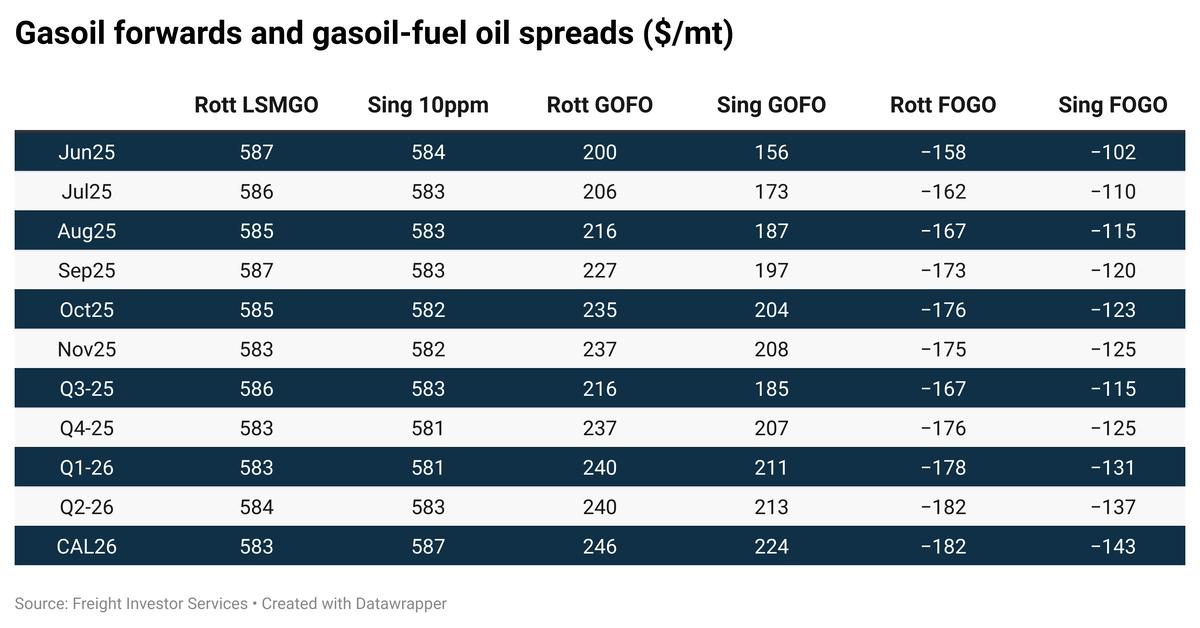 Gasoil forwards and gasoil-fuel oil spreads ($/mt)

| | Rott LSMGO | Sing 10ppm | Rott GOFO | Sing GOFO | Rott FOGO | Sing FOGO |
|---|---|---|---|---|---|---|
| Jun25 | 587 | 584 | 200 | 156 | −158 | −102 |
| Jul25 | 586 | 583 | 206 | 173 | −162 | −110 |
| Aug25 | 585 | 583 | 216 | 187 | −167 | −115 |
| Sep25 | 587 | 583 | 227 | 197 | −173 | −120 |
| Oct25 | 585 | 582 | 235 | 204 | −176 | −123 |
| Nov25 | 583 | 582 | 237 | 208 | −175 | −125 |
| Q3-25 | 586 | 583 | 216 | 185 | −167 | −115 |
| Q4-25 | 583 | 581 | 237 | 207 | −176 | −125 |
| Q1-26 | 583 | 581 | 240 | 211 | −178 | −131 |
| Q2-26 | 584 | 583 | 240 | 213 | −182 | −137 |
| CAL26 | 583 | 587 | 246 | 224 | −182 | −143 |

Source: Freight Investor Services • Created with Datawrapper